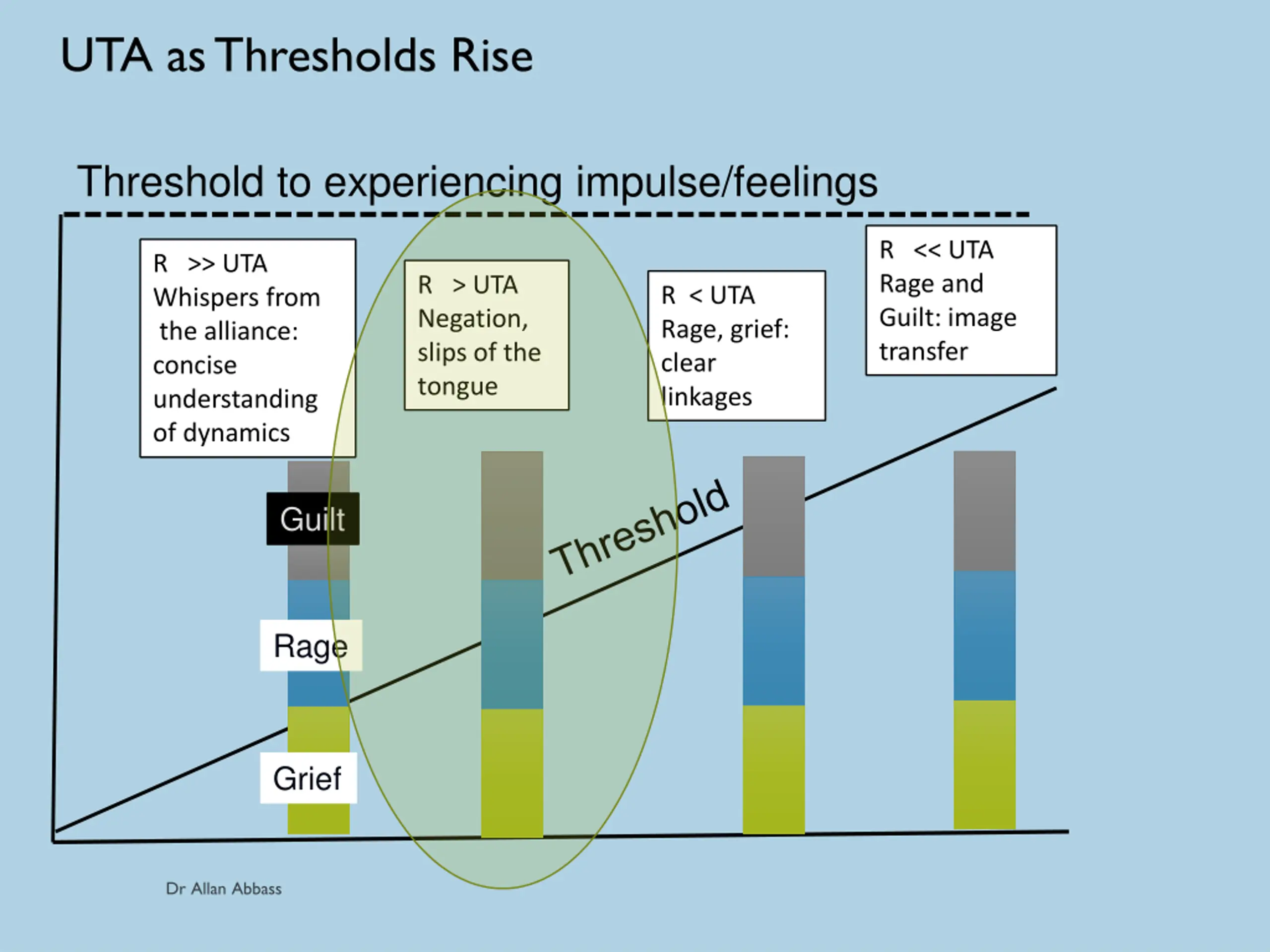 UTA as Thresholds Rise

Threshold to experiencing impulse/feelings

R >> UTA
Whispers from the alliance: concise understanding of dynamics

R > UTA
Negation, slips of the tongue

R < UTA
Rage, grief: clear linkages

R << UTA
Rage and Guilt: image transfer

Guilt

Rage

Grief

Threshold

Dr Allan Abbass